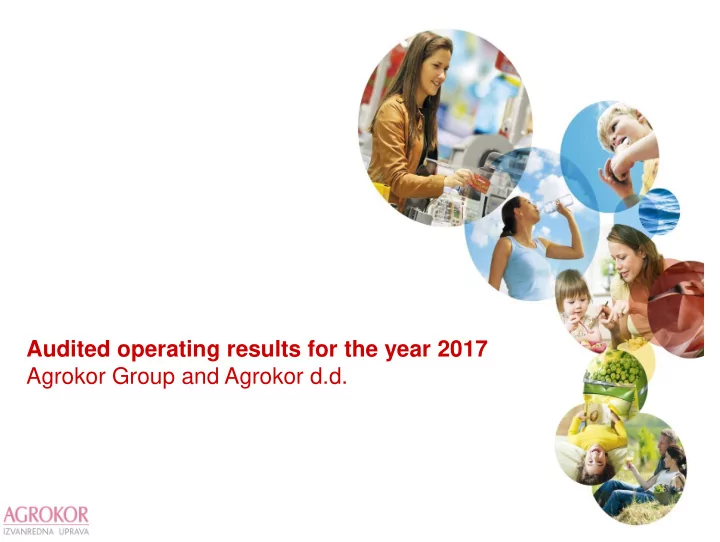 Audited operating results for the year 2017
Agrokor Group and Agrokor d.d.

AGROKOR
IZVANREDNA UPRAVA